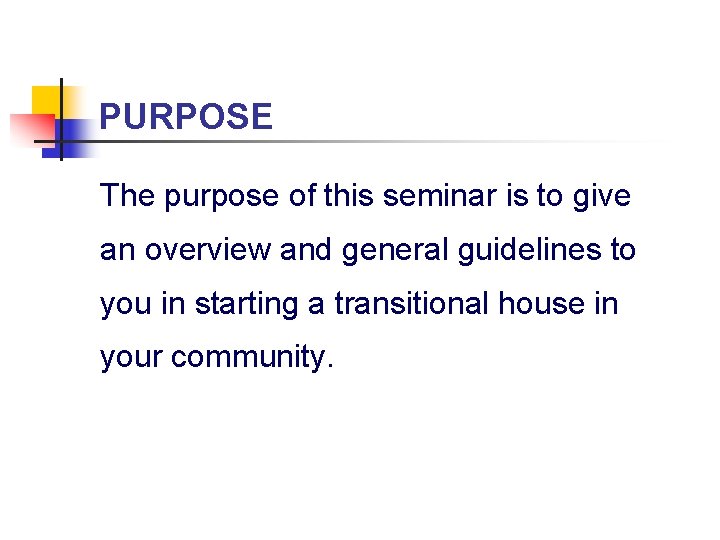 PURPOSE

The purpose of this seminar is to give an overview and general guidelines to you in starting a transitional house in your community.